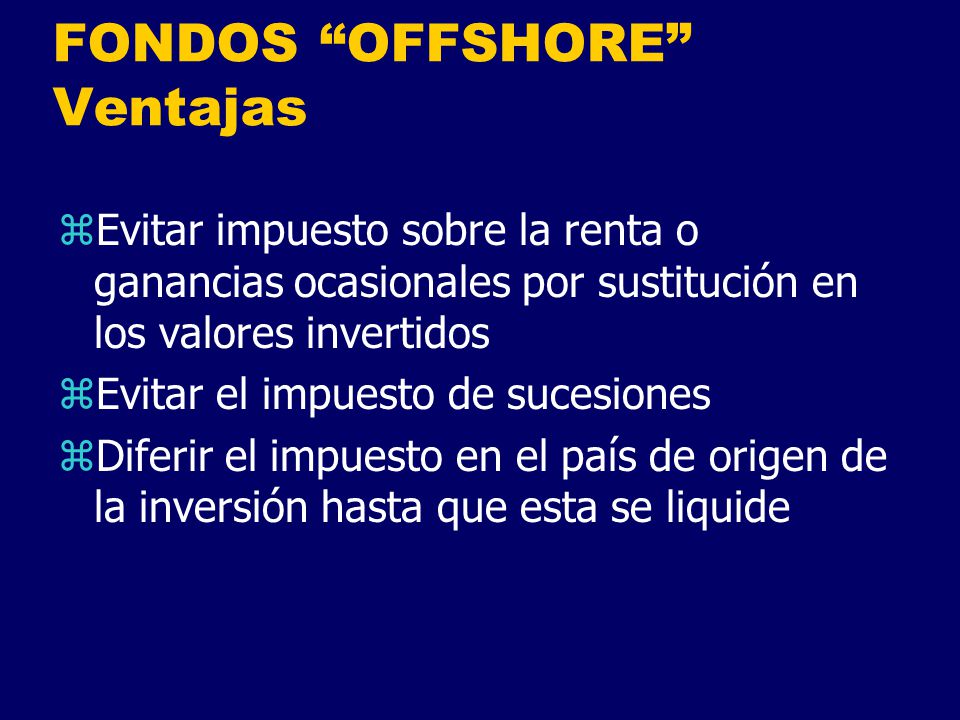 FONDOS “OFFSHORE”
Ventajas

⌘Evitar impuesto sobre la renta o ganancias ocasionales por sustitución en los valores invertidos

⌘Evitar el impuesto de sucesiones

⌘Diferir el impuesto en el país de origen de la inversión hasta que esta se liquide